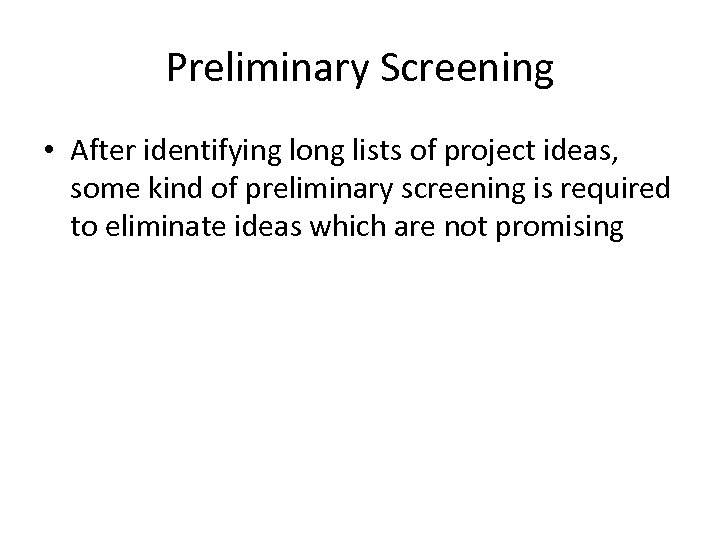 Preliminary Screening

• After identifying long lists of project ideas, some kind of preliminary screening is required to eliminate ideas which are not promising